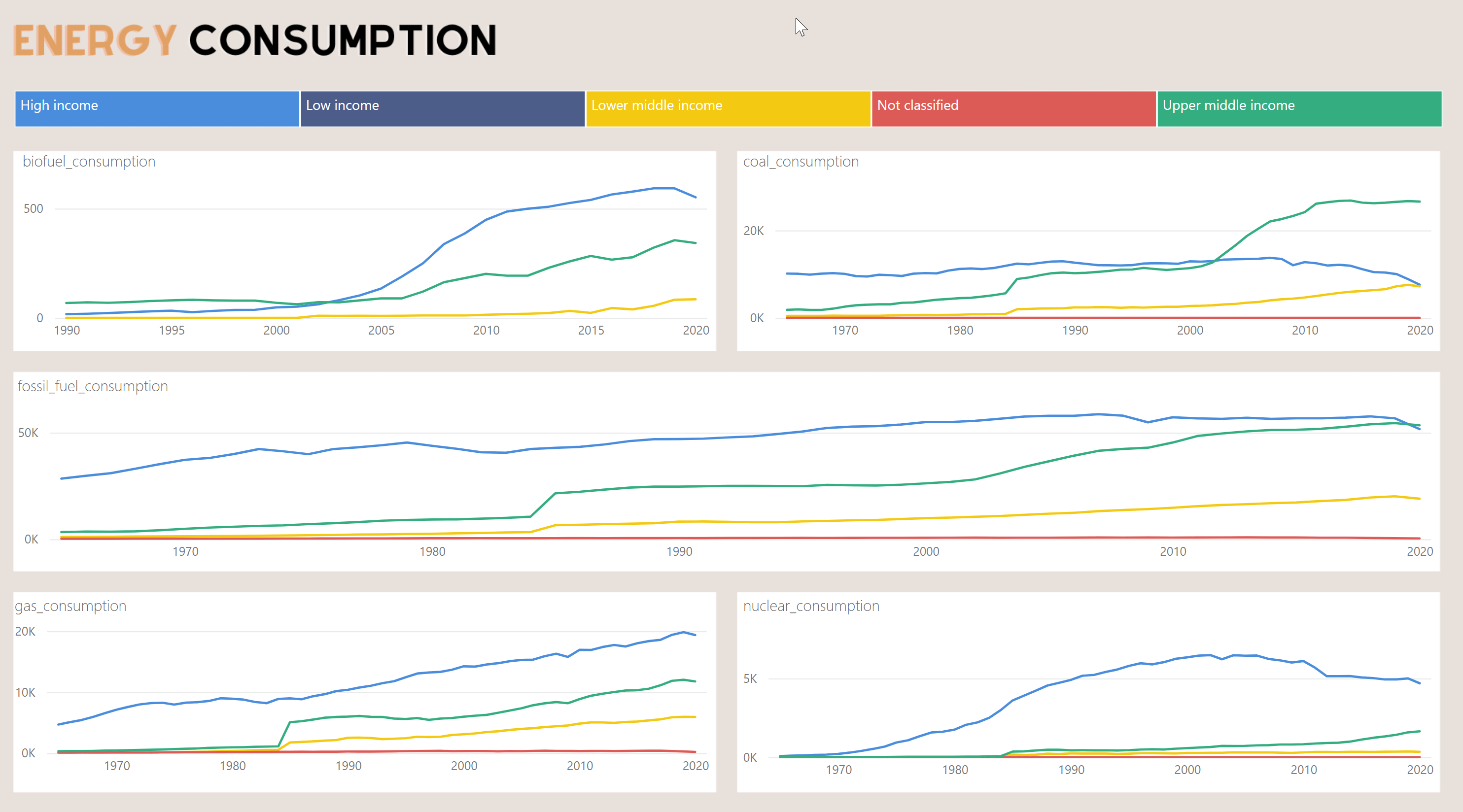 ENERGY CONSUMPTION

High income
Low income
Lower middle income
Not classified
Upper middle income

biofuel_consumption
500
0
1990 1995 2000 2005 2010 2015 2020

coal_consumption
20K
0K
1970 1980 1990 2000 2010 2020

fossil_fuel_consumption
50K
0K
1970 1980 1990 2000 2010 2020

gas_consumption
20K
10K
0K
1970 1980 1990 2000 2010 2020

nuclear_consumption
5K
0K
1970 1980 1990 2000 2010 2020